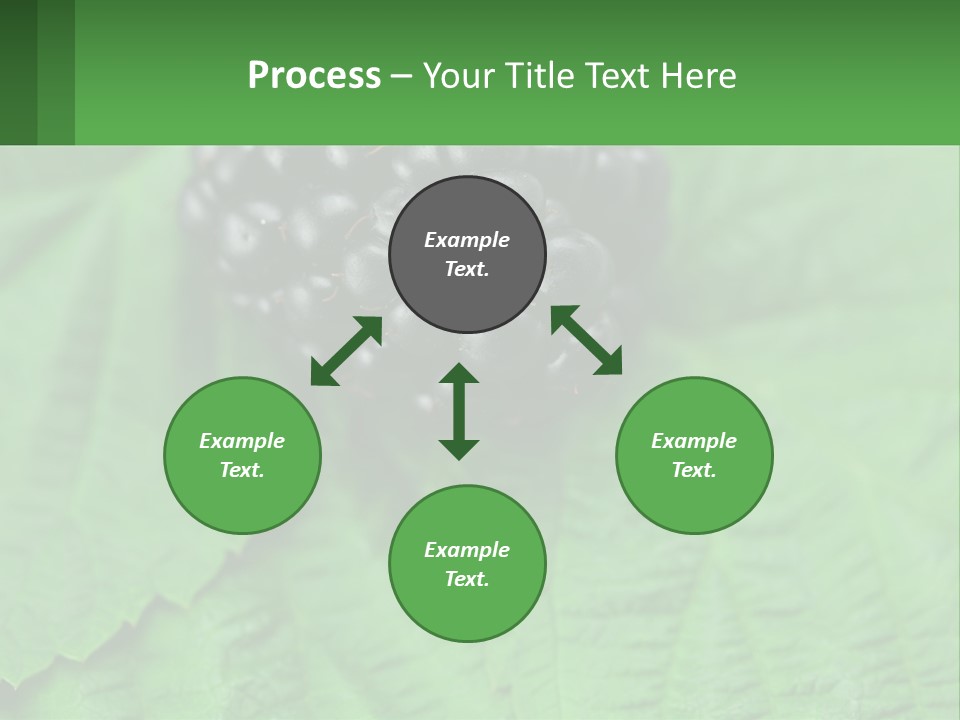 Process – Your Title Text Here

Example Text.

Example Text.

Example Text.

Example Text.